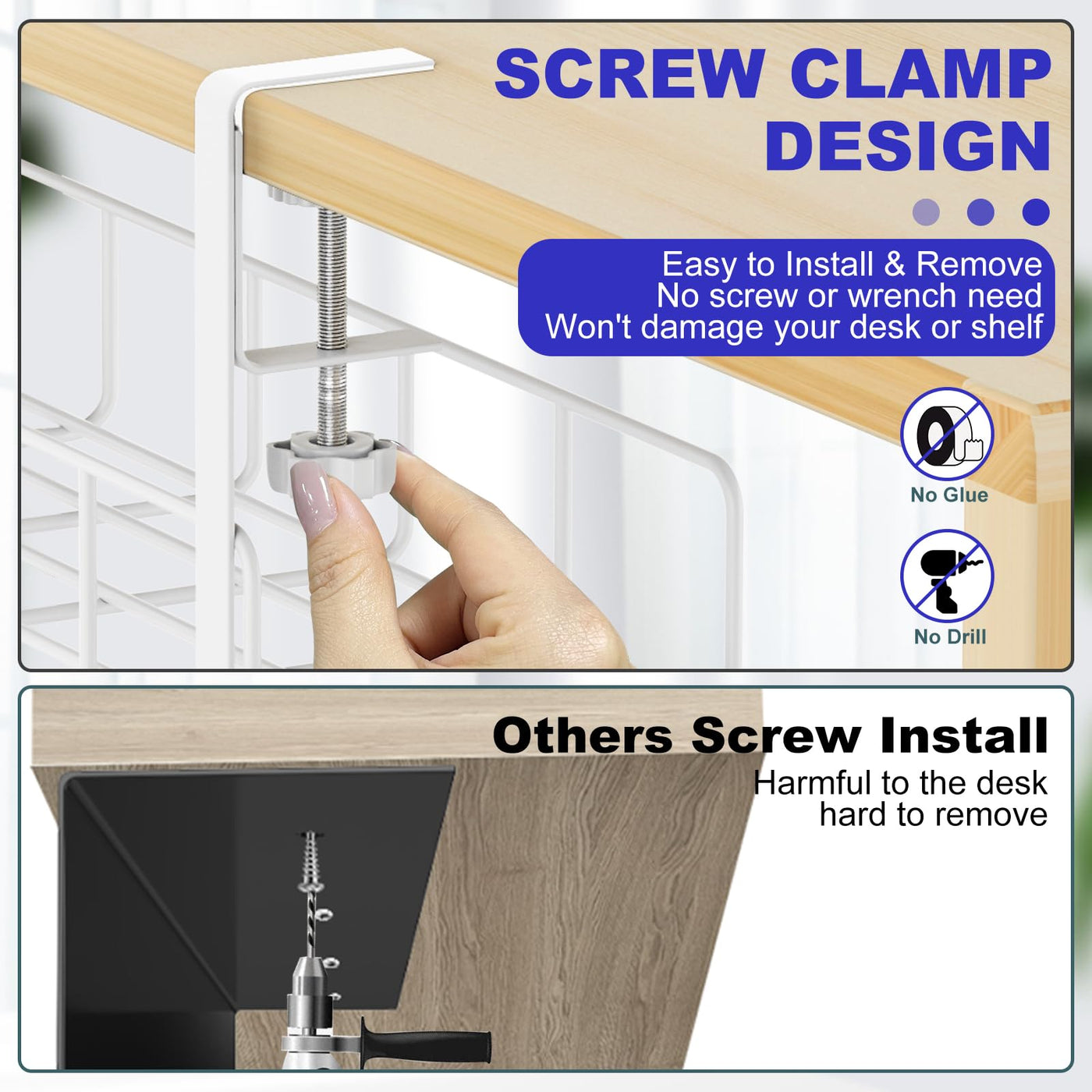 SCREW CLAMP DESIGN

Easy to Install & Remove
No screw or wrench need
Won't damage your desk or shelf

No Glue

No Drill

Others Screw Install

Harmful to the desk
hard to remove